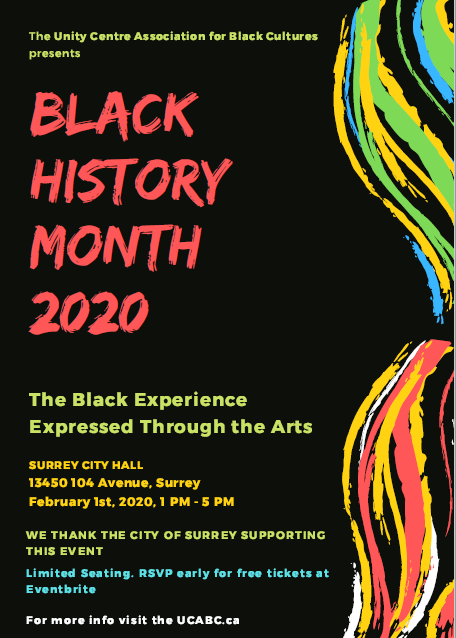 The Unity Centre Association for Black Cultures presents

BLACK HISTORY MONTH 2020

The Black Experience Expressed Through the Arts

SURREY CITY HALL
13450 104 Avenue, Surrey
February 1st, 2020, 1 PM - 5 PM

WE THANK THE CITY OF SURREY SUPPORTING THIS EVENT

Limited Seating. RSVP early for free tickets at Eventbrite

For more info visit the UCABC.ca